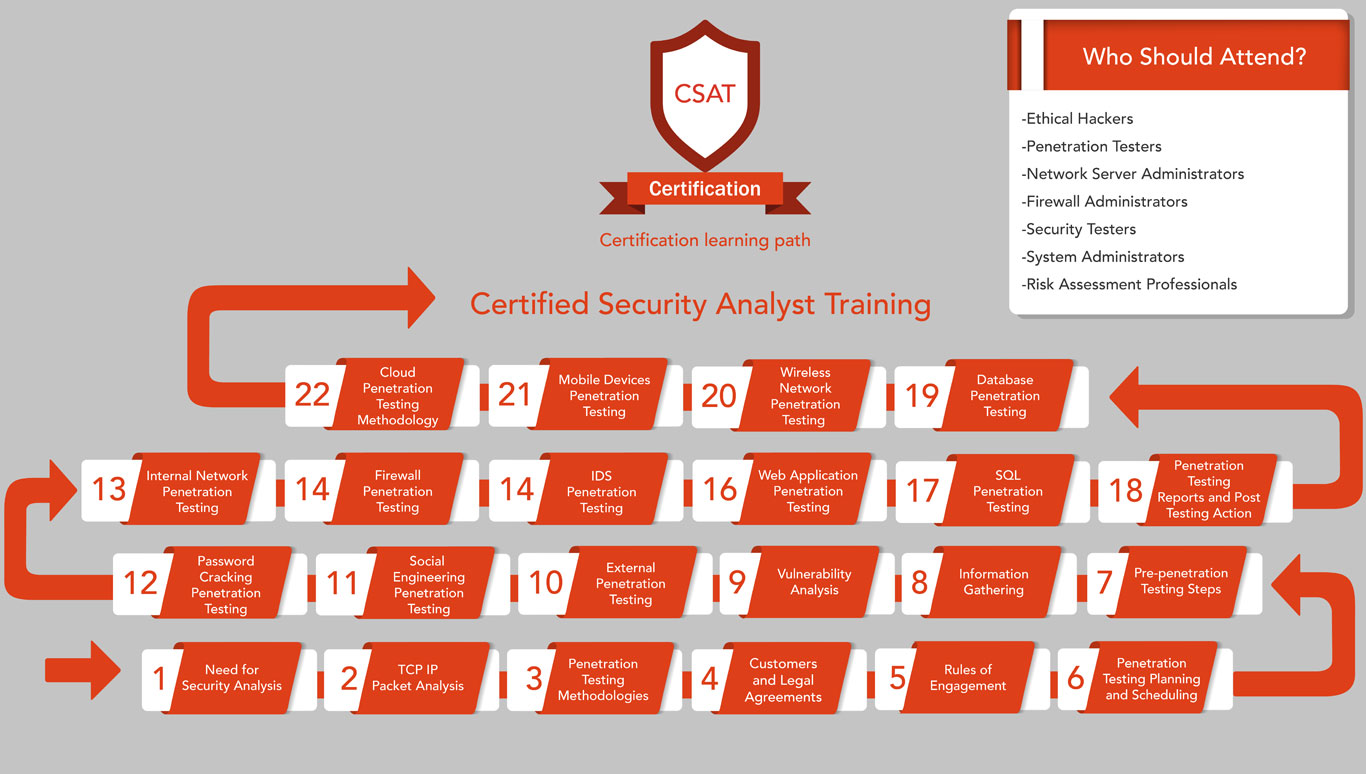 CSAT

Certification

Certification learning path

Who Should Attend?

-Ethical Hackers
-Penetration Testers
-Network Server Administrators
-Firewall Administrators
-Security Testers
-System Administrators
-Risk Assessment Professionals

Certified Security Analyst Training

22 Cloud Penetration Testing Methodology

21 Mobile Devices Penetration Testing

20 Wireless Network Penetration Testing

19 Database Penetration Testing

13 Internal Network Penetration Testing

14 Firewall Penetration Testing

14 IDS Penetration Testing

16 Web Application Penetration Testing

17 SQL Penetration Testing

18 Penetration Testing Reports and Post Testing Action

12 Password Cracking Penetration Testing

11 Social Engineering Penetration Testing

10 External Penetration Testing

9 Vulnerability Analysis

8 Information Gathering

7 Pre-penetration Testing Steps

1 Need for Security Analysis

2 TCP IP Packet Analysis

3 Penetration Testing Methodologies

4 Customers and Legal Agreements

5 Rules of Engagement

6 Penetration Testing Planning and Scheduling